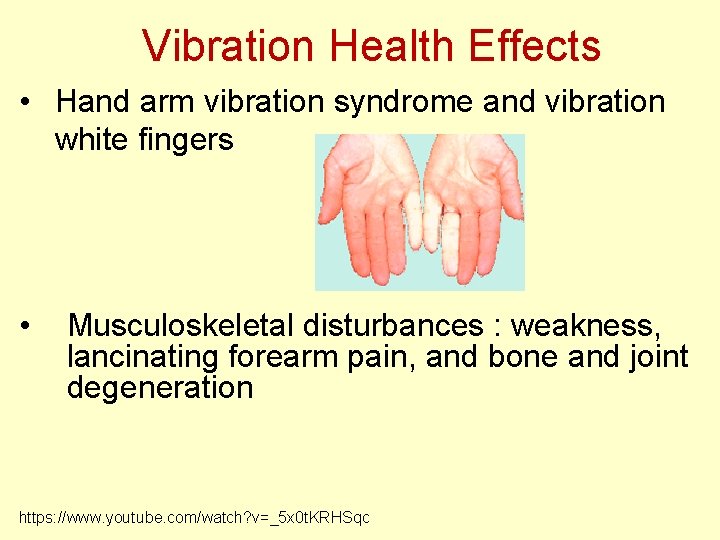 Vibration Health Effects

• Hand arm vibration syndrome and vibration white fingers

• Musculoskeletal disturbances : weakness, lancinating forearm pain, and bone and joint degeneration

https://www.youtube.com/watch?v=_5x0tKRHSqc